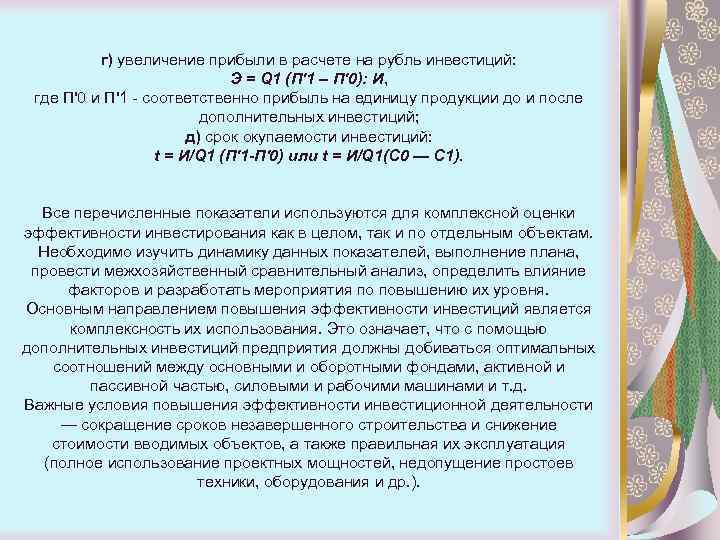 г) увеличение прибыли в расчете на рубль инвестиций:
Э = Q1 (П'1 – П'0): И,
где П'0 и П'1 - соответственно прибыль на единицу продукции до и после дополнительных инвестиций;
д) срок окупаемости инвестиций:
t = И/Q1 (П'1-П'0) или t = И/Q1(С0 — С1).

Все перечисленные показатели используются для комплексной оценки эффективности инвестирования как в целом, так и по отдельным объектам. Необходимо изучить динамику данных показателей, выполнение плана, провести межхозяйственный сравнительный анализ, определить влияние факторов и разработать мероприятия по повышению их уровня.
Основным направлением повышения эффективности инвестиций является комплексность их использования. Это означает, что с помощью дополнительных инвестиций предприятия должны добиваться оптимальных соотношений между основными и оборотными фондами, активной и пассивной частью, силовыми и рабочими машинами и т.д.
Важные условия повышения эффективности инвестиционной деятельности — сокращение сроков незавершенного строительства и снижение стоимости вводимых объектов, а также правильная их эксплуатация (полное использование проектных мощностей, недопущение простоев техники, оборудования и др.).